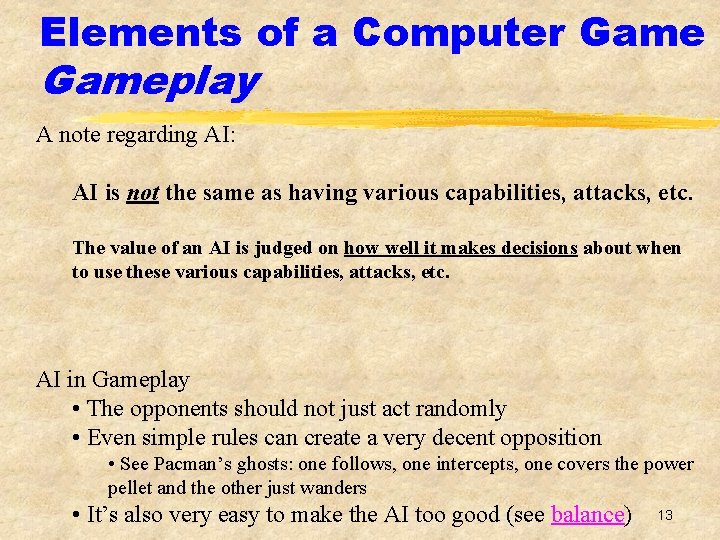 Elements of a Computer Game
Gameplay

A note regarding AI:

AI is not the same as having various capabilities, attacks, etc.

The value of an AI is judged on how well it makes decisions about when to use these various capabilities, attacks, etc.

AI in Gameplay
• The opponents should not just act randomly
• Even simple rules can create a very decent opposition
• See Pacman's ghosts: one follows, one intercepts, one covers the power pellet and the other just wanders
• It's also very easy to make the AI too good (see balance)

13